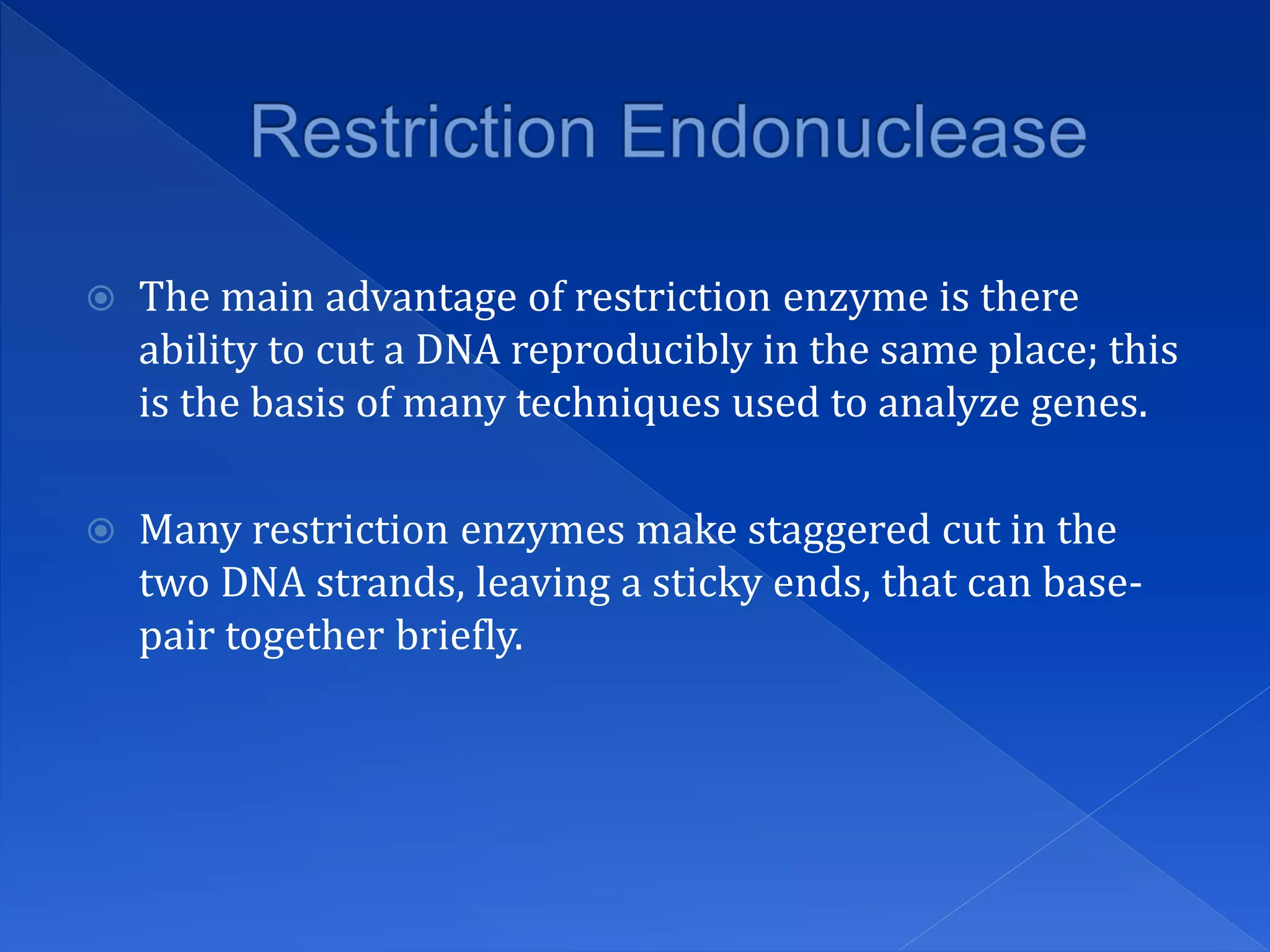 Restriction Endonuclease

The main advantage of restriction enzyme is there ability to cut a DNA reproducibly in the same place; this is the basis of many techniques used to analyze genes.

Many restriction enzymes make staggered cut in the two DNA strands, leaving a sticky ends, that can base-pair together briefly.